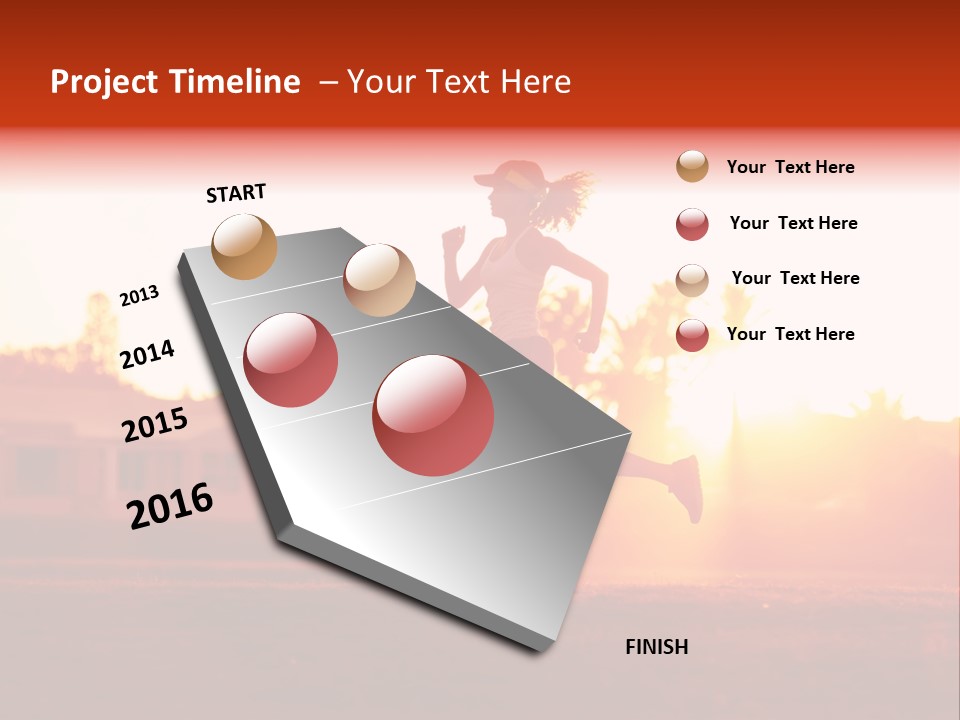 Project Timeline – Your Text Here

START

2013

2014

2015

2016

FINISH

Your Text Here

Your Text Here

Your Text Here

Your Text Here